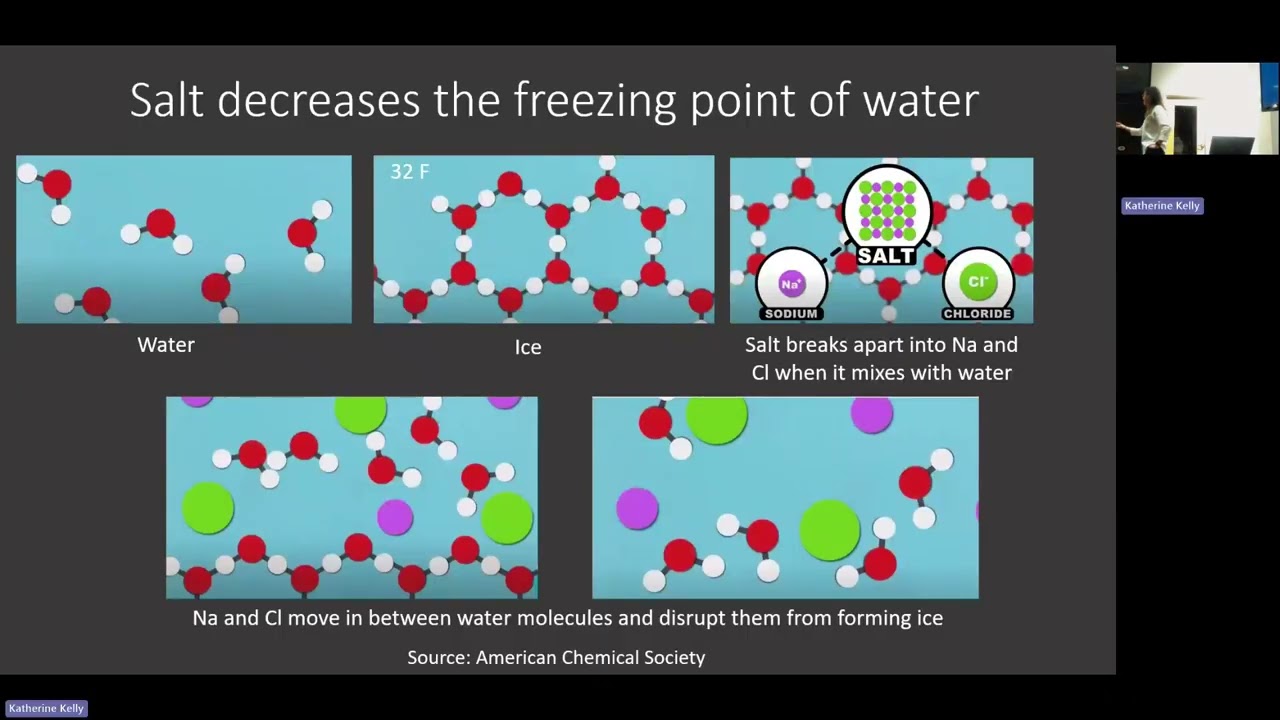 Salt decreases the freezing point of water

Water

32 F

Ice

SALT

$Na^+$

SODIUM

$Cl^-$

CHLORIDE

Salt breaks apart into Na and Cl when it mixes with water

Na and Cl move in between water molecules and disrupt them from forming ice

Source: American Chemical Society

Katherine Kelly

Katherine Kelly